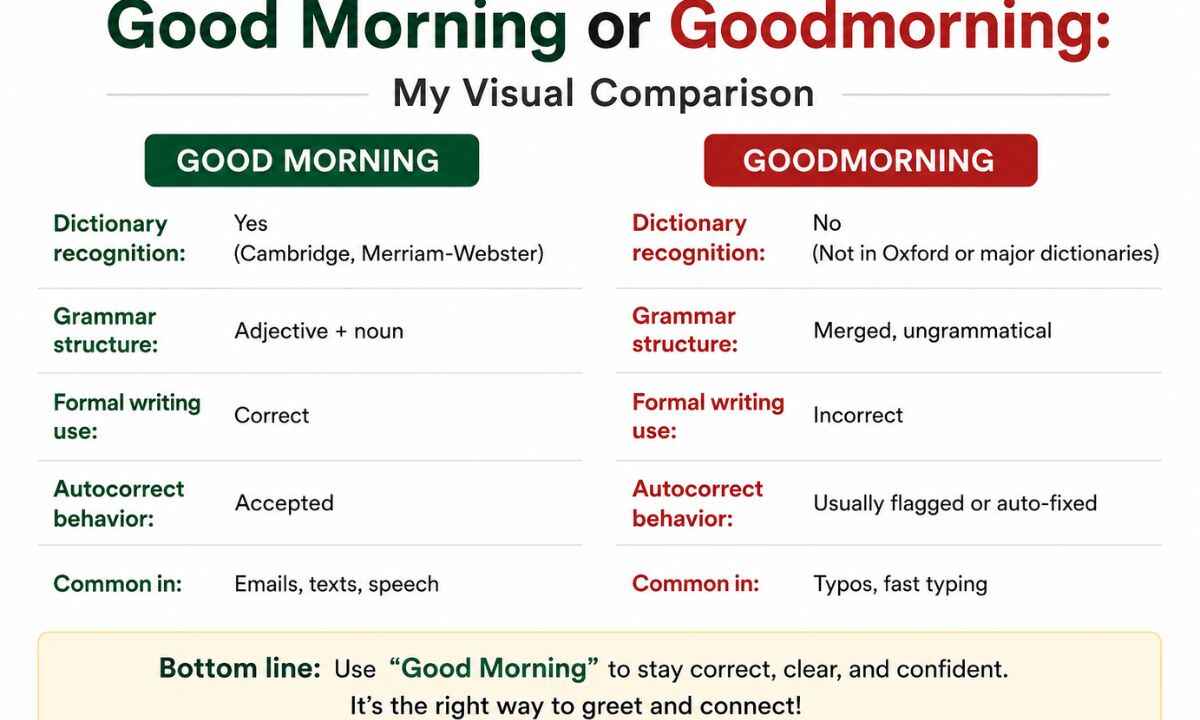 Good Morning or Goodmorning:

My Visual Comparison

GOOD MORNING

| | |
|---|---|
| Dictionary recognition: | Yes (Cambridge, Merriam-Webster) |
| Grammar structure: | Adjective + noun |
| Formal writing use: | Correct |
| Autocorrect behavior: | Accepted |
| Common in: | Emails, texts, speech |

GOODMORNING

| | |
|---|---|
| Dictionary recognition: | No (Not in Oxford or major dictionaries) |
| Grammar structure: | Merged, ungrammatical |
| Formal writing use: | Incorrect |
| Autocorrect behavior: | Usually flagged or auto-fixed |
| Common in: | Typos, fast typing |

Bottom line: Use "Good Morning" to stay correct, clear, and confident.
It's the right way to greet and connect!